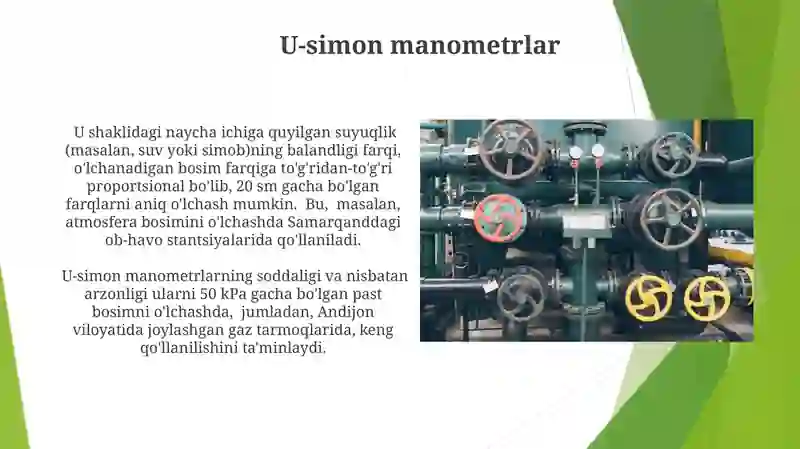 U-simon manometrlar

U shaklidagi naycha ichiga quyilgan suyuqlik (masalan, suv yoki simob)ning balandligi farqi, o'lchanadigan bosim farqiga to'g'ridan-to'g'ri proportsional bo'lib, 20 sm gacha bo'lgan farqlarni aniq o'lchash mumkin. Bu, masalan, atmosfera bosimini o'lchashda Samarqanddagi ob-havo stantsiyalarida qo'llaniladi.

U-simon manometrlarning soddaligi va nisbatan arzonligi ularni 50 kPa gacha bo'lgan past bosimni o'lchashda, jumladan, Andijon viloyatida joylashgan gaz tarmoqlarida, keng qo'llanilishini ta'minlaydi.